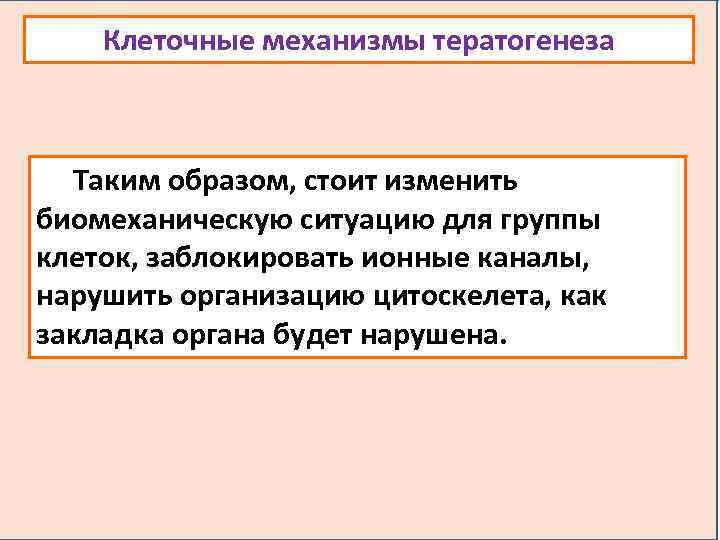 Клеточные механизмы тератогенеза

Таким образом, стоит изменить биомеханическую ситуацию для группы клеток, заблокировать ионные каналы, нарушить организацию цитоскелета, как закладка органа будет нарушена.